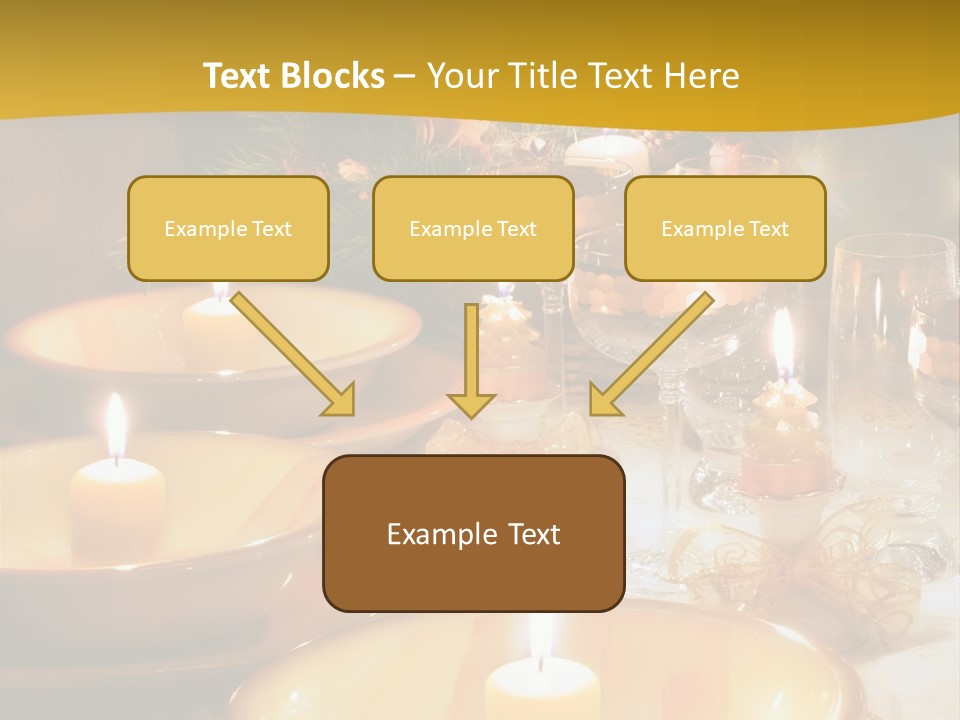 Text Blocks – Your Title Text Here

Example Text

Example Text

Example Text

Example Text